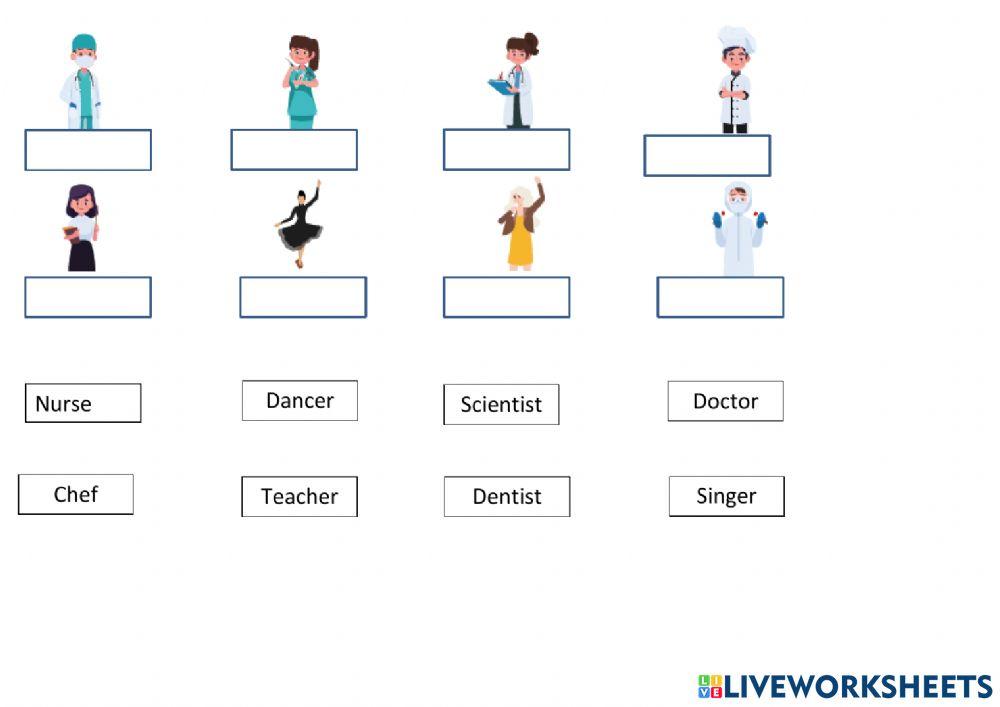 Nurse

Dancer

Scientist

Doctor

Chef

Teacher

Dentist

Singer

LIVEWORKSHEETS